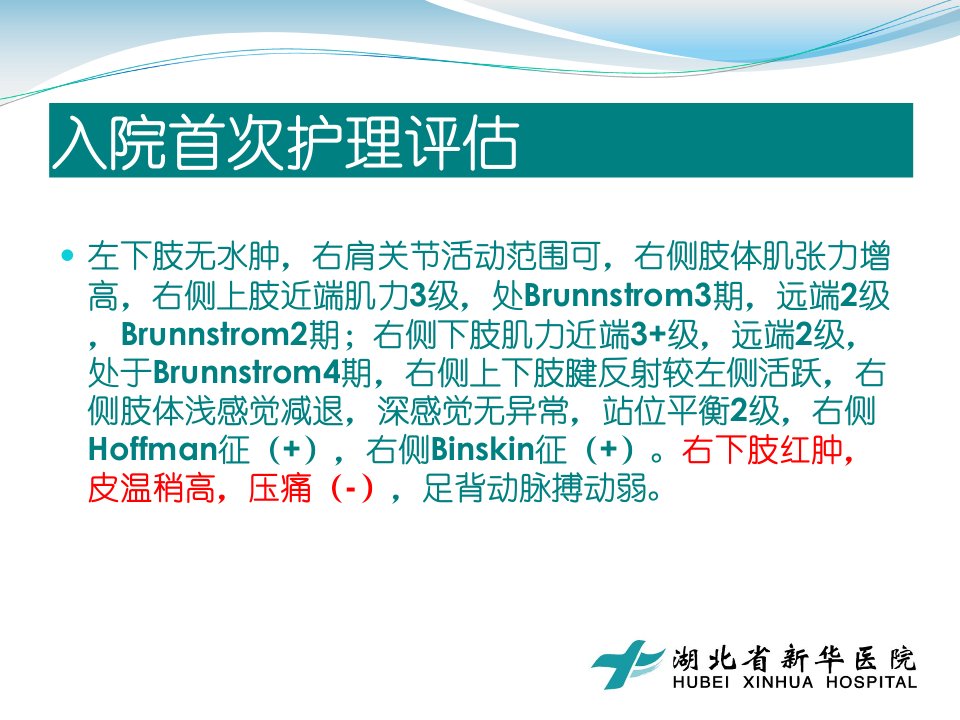 入院首次护理评估

• 左下肢无水肿，右肩关节活动范围可，右侧肢体肌张力增高，右侧上肢近端肌力3级，处Brunnstrom3期，远端2级，Brunnstrom2期；右侧下肢肌力近端3+级，远端2级，处于Brunnstrom4期，右侧上下肢腱反射较左侧活跃，右侧肢体浅感觉减退，深感觉无异常，站位平衡2级，右侧Hoffman征（+），右侧Binskin征（+）。右下肢红肿，皮温稍高，压痛（-），足背动脉搏动弱。

湖北省新华医院
HUBEI XINHUA HOSPITAL